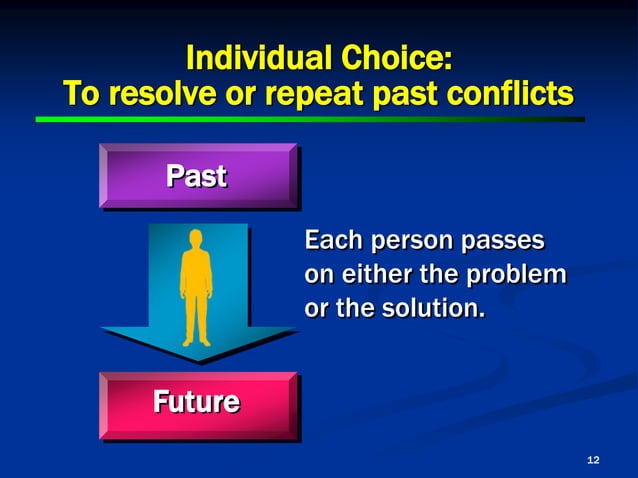 Individual Choice:
To resolve or repeat past conflicts

Past

Each person passes on either the problem or the solution.

Future

12